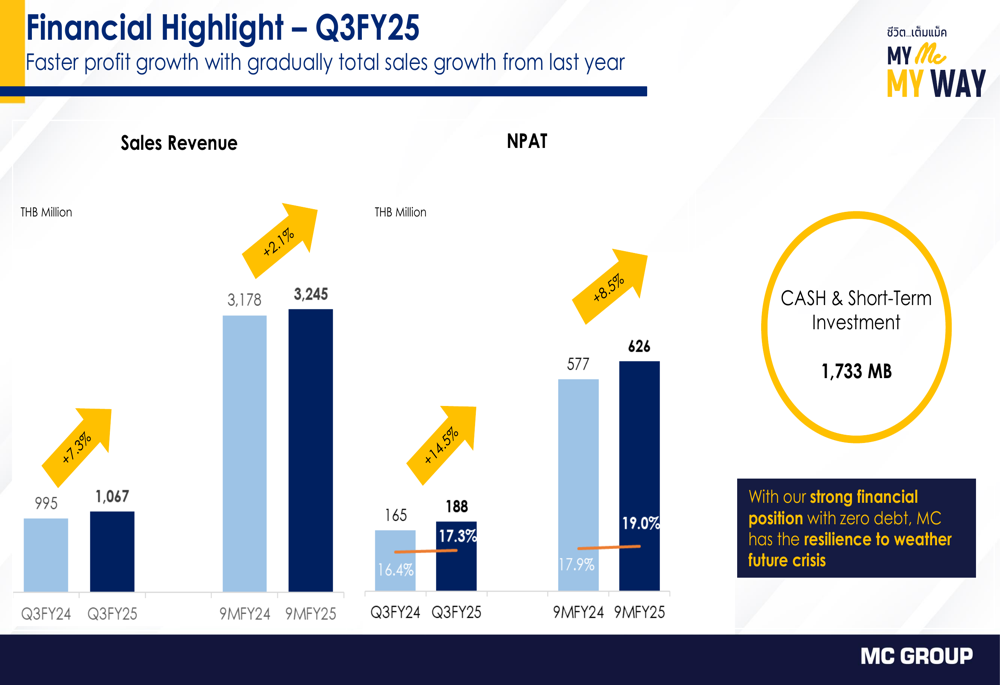 Financial Highlight – Q3FY25

Faster profit growth with gradually total sales growth from last year

ชีวิต..เต็มแม็ค
MY Mc
MY WAY

Sales Revenue

THB Million

+7.3%

995

1,067

Q3FY24

Q3FY25

+2.1%

3,178

3,245

9MFY24

9MFY25

NPAT

THB Million

+14.5%

165

188

16.4%

17.3%

Q3FY24

Q3FY25

+8.5%

577

626

17.9%

19.0%

9MFY24

9MFY25

CASH & Short-Term Investment

1,733 MB

With our strong financial position with zero debt, MC has the resilience to weather future crisis

MC GROUP